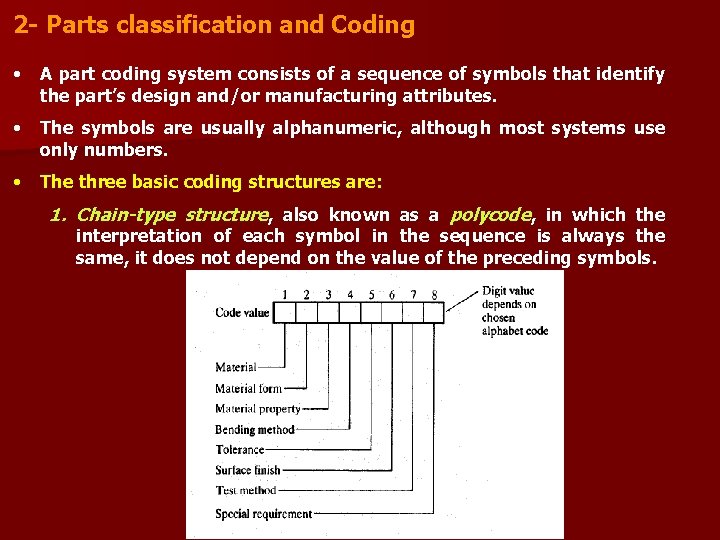 2- Parts classification and Coding

• A part coding system consists of a sequence of symbols that identify the part's design and/or manufacturing attributes.

• The symbols are usually alphanumeric, although most systems use only numbers.

• The three basic coding structures are:

1. Chain-type structure, also known as a polycode, in which the interpretation of each symbol in the sequence is always the same, it does not depend on the value of the preceding symbols.

1 2 3 4 5 6 7 8

Code value

Digit value depends on chosen alphabet code

Material

Material form

Material property

Bending method

Tolerance

Surface finish

Test method

Special requirement